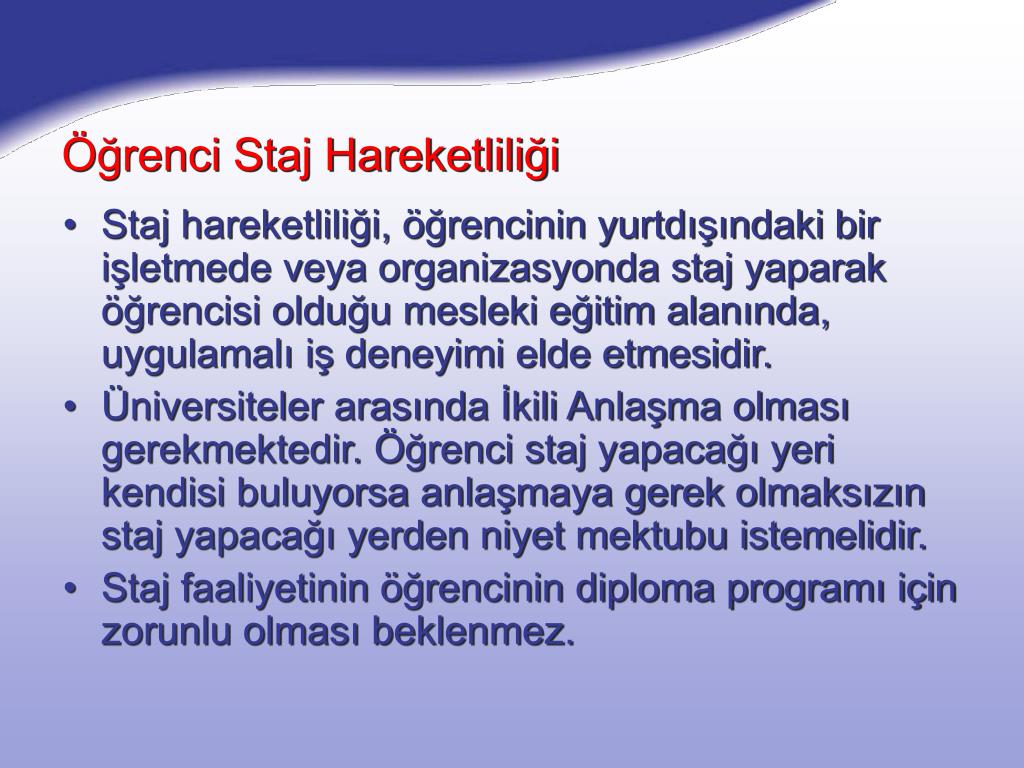 Öğrenci Staj Hareketliliği

• Staj hareketliliği, öğrencinin yurtdışındaki bir işletmede veya organizasyonda staj yaparak öğrencisi olduğu mesleki eğitim alanında, uygulamalı iş deneyimi elde etmesidir.

• Üniversiteler arasında İkili Anlaşma olması gerekmektedir. Öğrenci staj yapacağı yeri kendisi buluyorsa anlaşmaya gerek olmaksızın staj yapacağı yerden niyet mektubu istemelidir.

• Staj faaliyetinin öğrencinin diploma programı için zorunlu olması beklenmez.